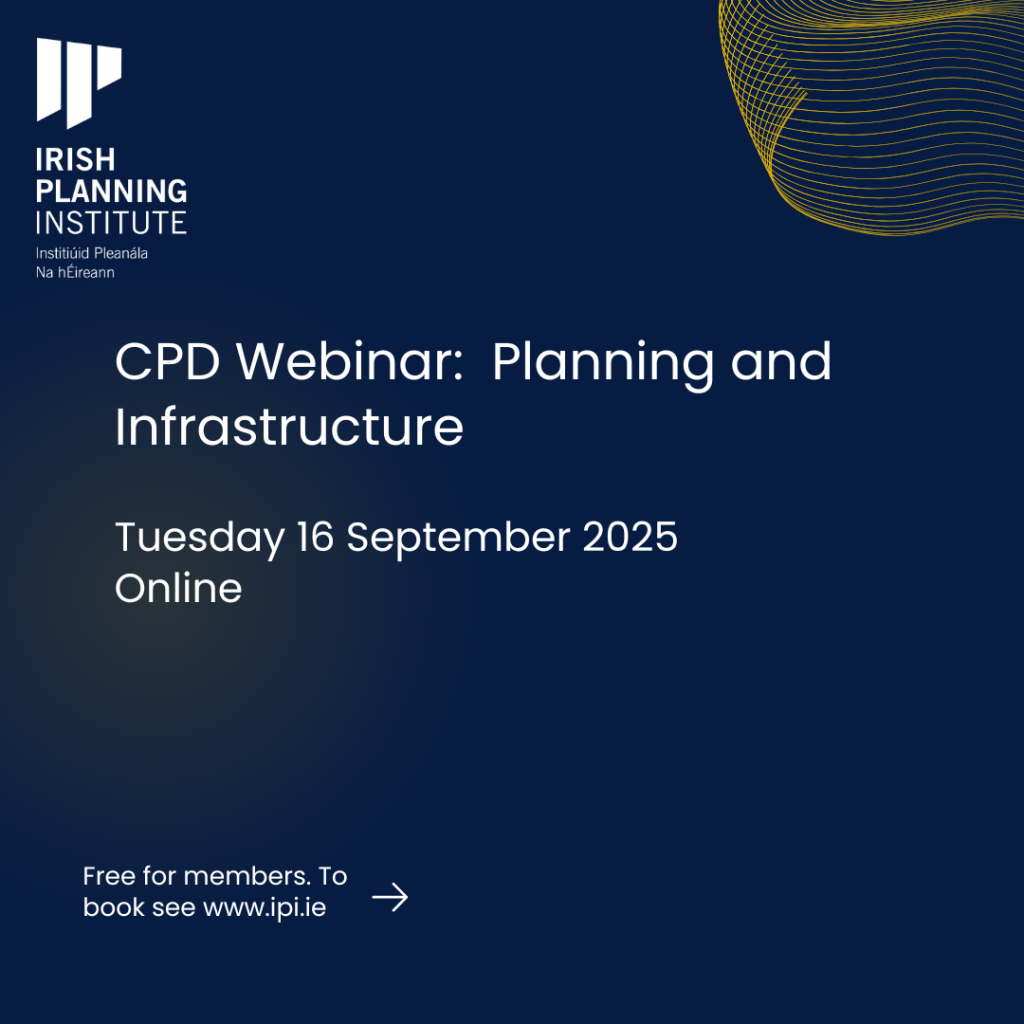 IRISH
PLANNING
INSTITUTE
Institiúid Pleanála
Na hÉireann

CPD Webinar:  Planning and Infrastructure

Tuesday 16 September 2025
Online

Free for members. To book see www.ipi.ie